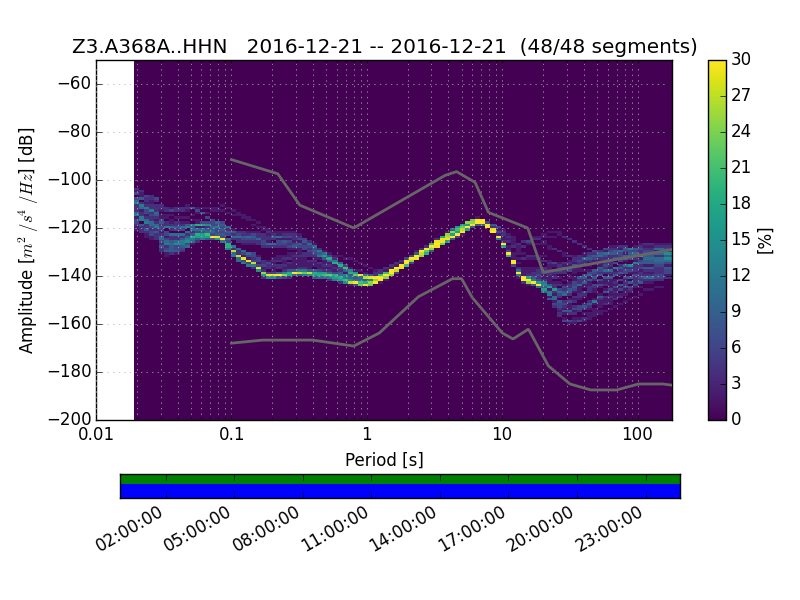 Z3.A368A..HHN 2016-12-21 -- 2016-12-21 (48/48 segments)

Amplitude [$m^2/s^4/Hz$] [dB]

−60
−80
−100
−120
−140
−160
−180
−200

0.01
0.1
1
10
100

Period [s]

30
27
24
21
18
15
12
9
6
3
0

[%]

02:00:00
05:00:00
08:00:00
11:00:00
14:00:00
17:00:00
20:00:00
23:00:00